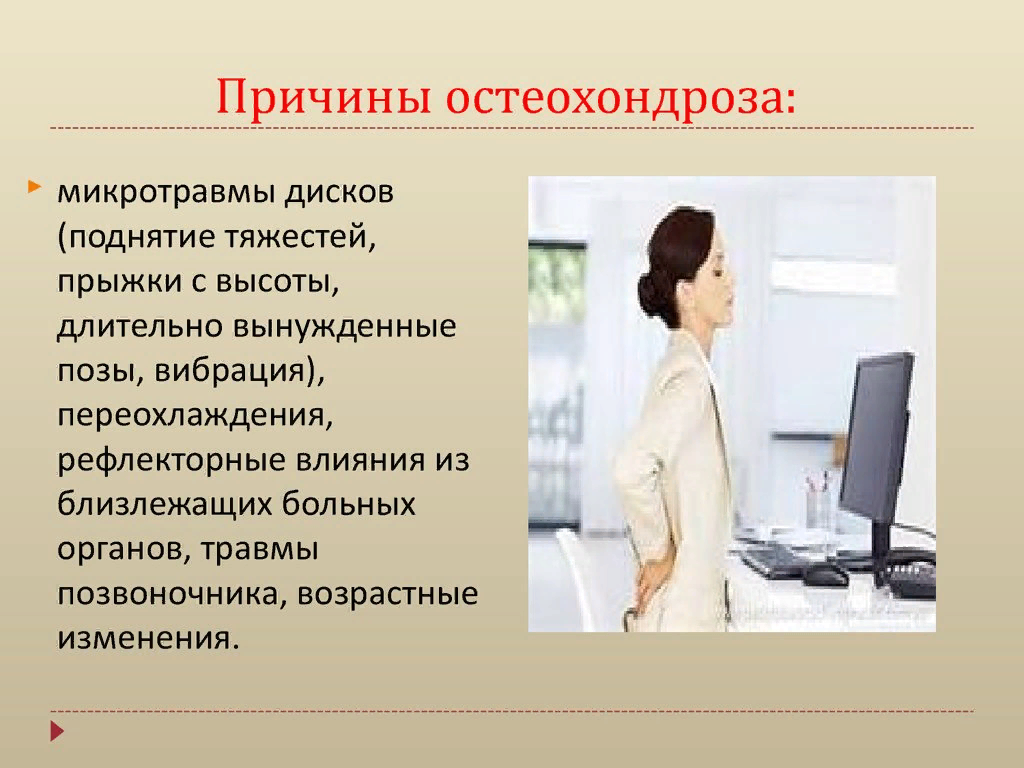 Причины остеохондроза:

микротравмы дисков (поднятие тяжестей, прыжки с высоты, длительно вынужденные позы, вибрация), переохлаждения, рефлекторные влияния из близлежащих больных органов, травмы позвоночника, возрастные изменения.